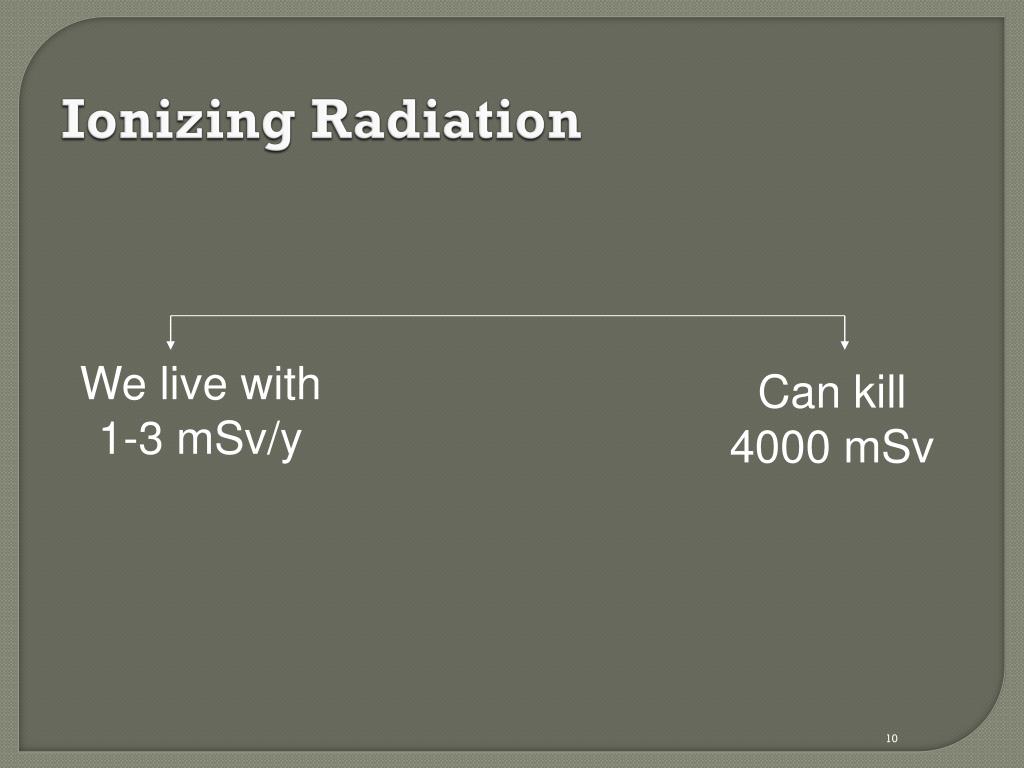 Ionizing Radiation

We live with
1-3 mSv/y

Can kill
4000 mSv

10